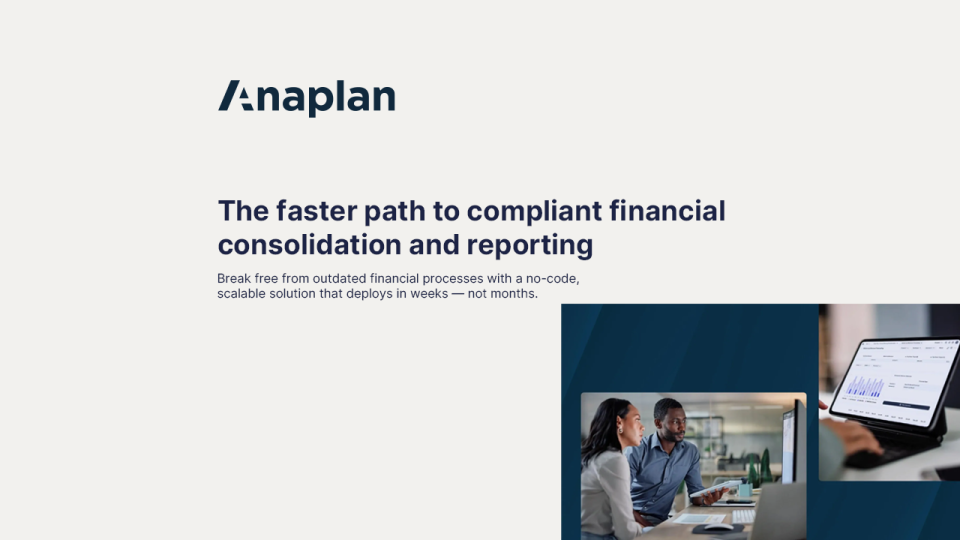 Anaplan

The faster path to compliant financial consolidation and reporting

Break free from outdated financial processes with a no-code, scalable solution that deploys in weeks — not months.